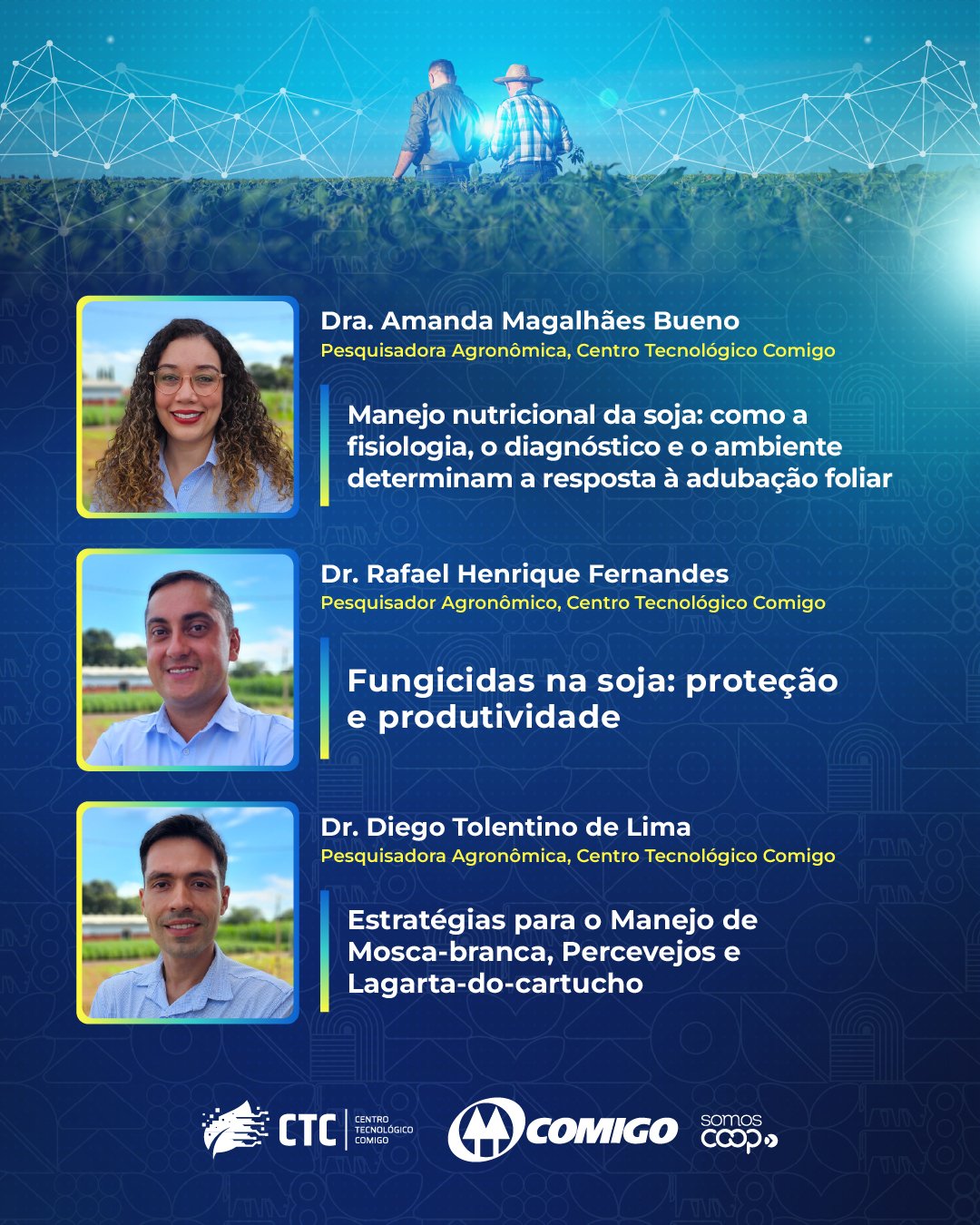 Dra. Amanda Magalhães Bueno
Pesquisadora Agronômica, Centro Tecnológico Comigo

Manejo nutricional da soja: como a fisiologia, o diagnóstico e o ambiente determinam a resposta à adubação foliar

Dr. Rafael Henrique Fernandes
Pesquisador Agronômico, Centro Tecnológico Comigo

Fungicidas na soja: proteção e produtividade

Dr. Diego Tolentino de Lima
Pesquisadora Agronômica, Centro Tecnológico Comigo

Estratégias para o Manejo de Mosca-branca, Percevejos e Lagarta-do-cartucho

CTC CENTRO TECNOLÓGICO COMIGO

COMIGO

somos coop